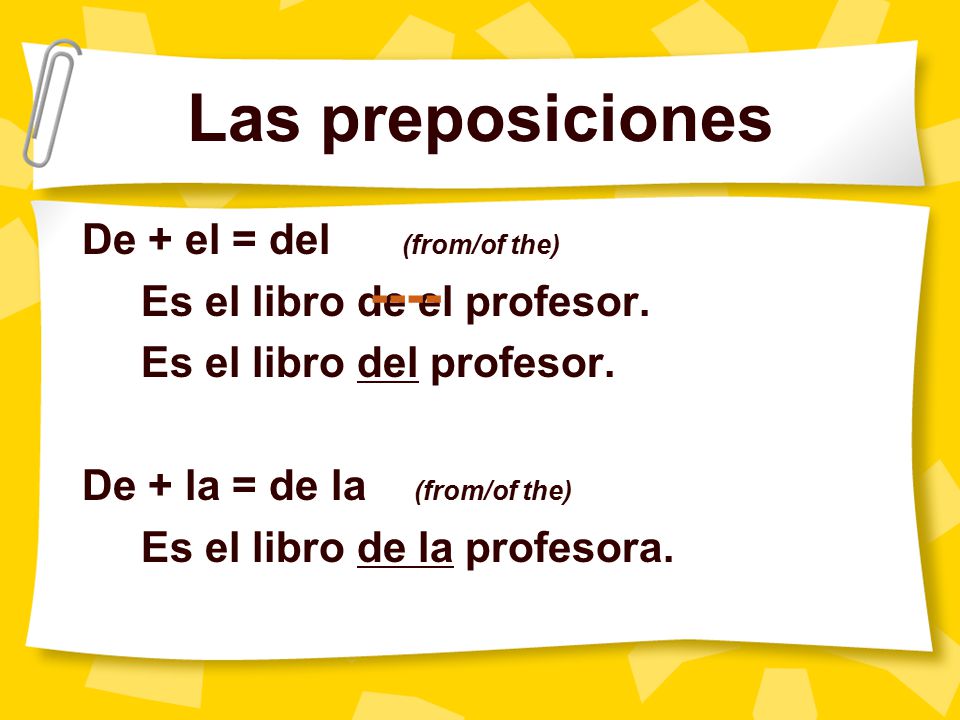 Las preposiciones

De + el = del (from/of the)

Es el libro de el profesor.

Es el libro del profesor.

De + la = de la (from/of the)

Es el libro de la profesora.